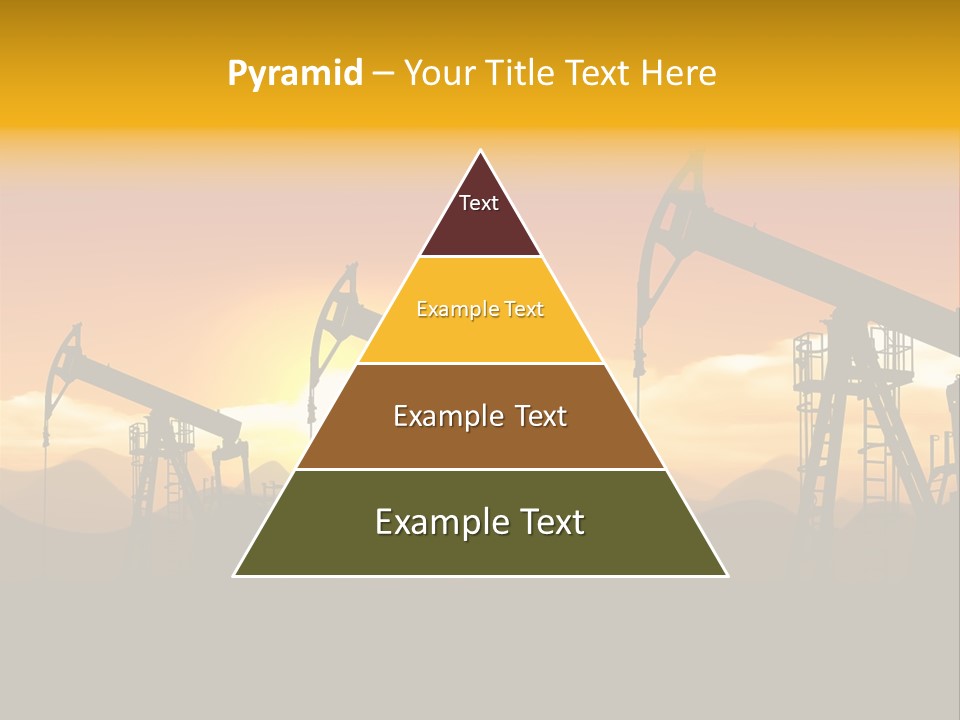 Pyramid – Your Title Text Here

Text

Example Text

Example Text

Example Text